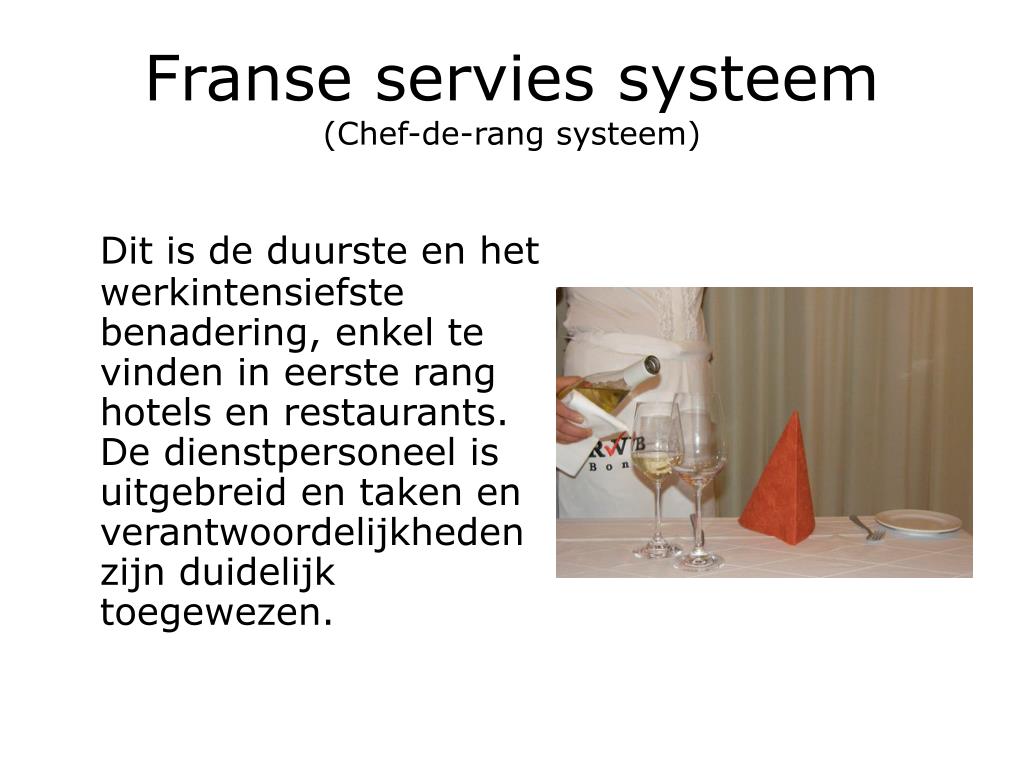 Franse servies systeem
(Chef-de-rang systeem)

Dit is de duurste en het werkintensiefste benadering, enkel te vinden in eerste rang hotels en restaurants. De dienstpersoneel is uitgebreid en taken en verantwoordelijkheden zijn duidelijk toegewezen.

RWB
Bon